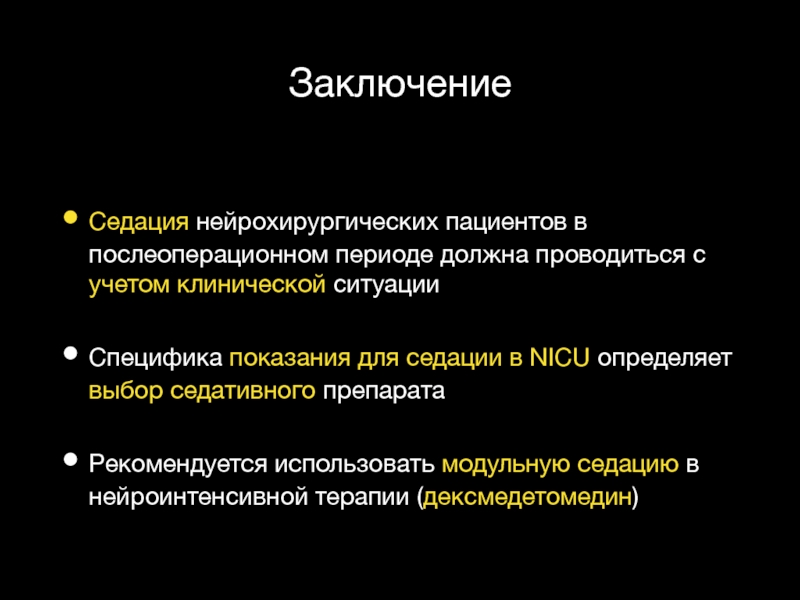 Заключение

• Седация нейрохирургических пациентов в послеоперационном периоде должна проводиться с учетом клинической ситуации

• Специфика показания для седации в NICU определяет выбор седативного препарата

• Рекомендуется использовать модульную седацию в нейроинтенсивной терапии (дексмедетомедин)